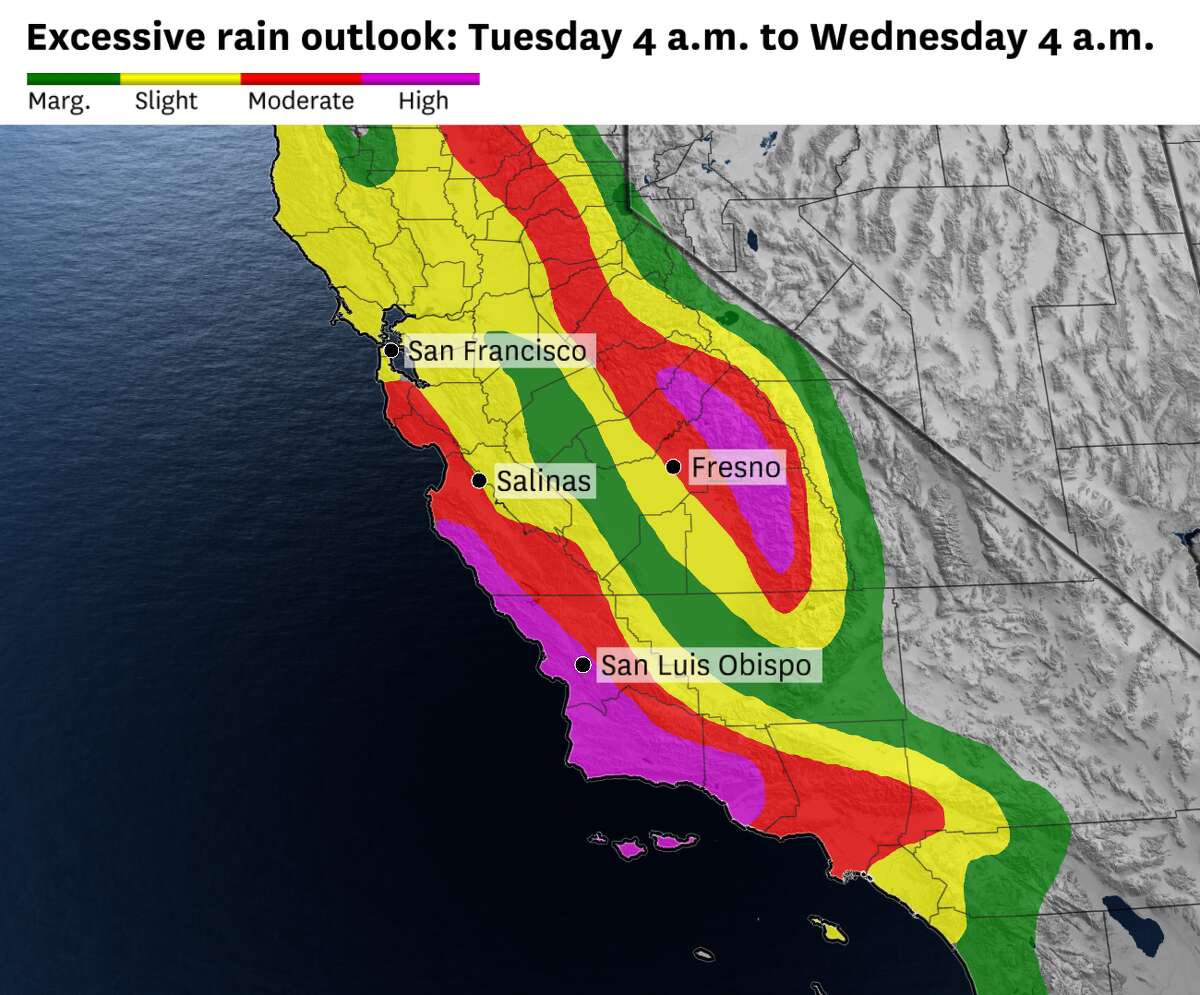 Excessive rain outlook: Tuesday 4 a.m. to Wednesday 4 a.m.

Marg. Slight Moderate High

San Francisco

Salinas

Fresno

San Luis Obispo